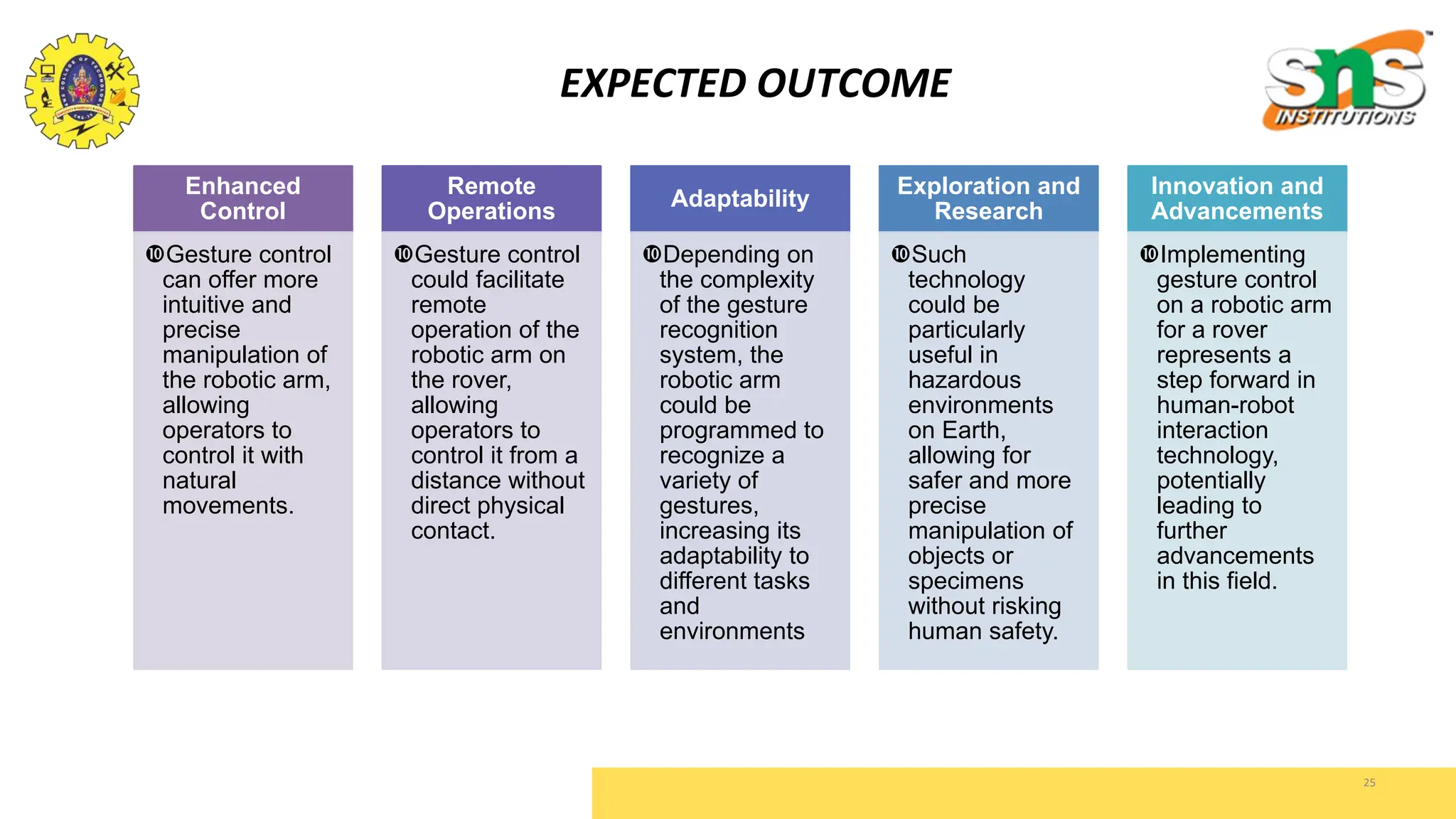 EXPECTED OUTCOME

sns INSTITUTIONS

Enhanced Control

❿Gesture control can offer more intuitive and precise manipulation of the robotic arm, allowing operators to control it with natural movements.

Remote Operations

❿Gesture control could facilitate remote operation of the robotic arm on the rover, allowing operators to control it from a distance without direct physical contact.

Adaptability

❿Depending on the complexity of the gesture recognition system, the robotic arm could be programmed to recognize a variety of gestures, increasing its adaptability to different tasks and environments

Exploration and Research

❿Such technology could be particularly useful in hazardous environments on Earth, allowing for safer and more precise manipulation of objects or specimens without risking human safety.

Innovation and Advancements

❿Implementing gesture control on a robotic arm for a rover represents a step forward in human-robot interaction technology, potentially leading to further advancements in this field.

25